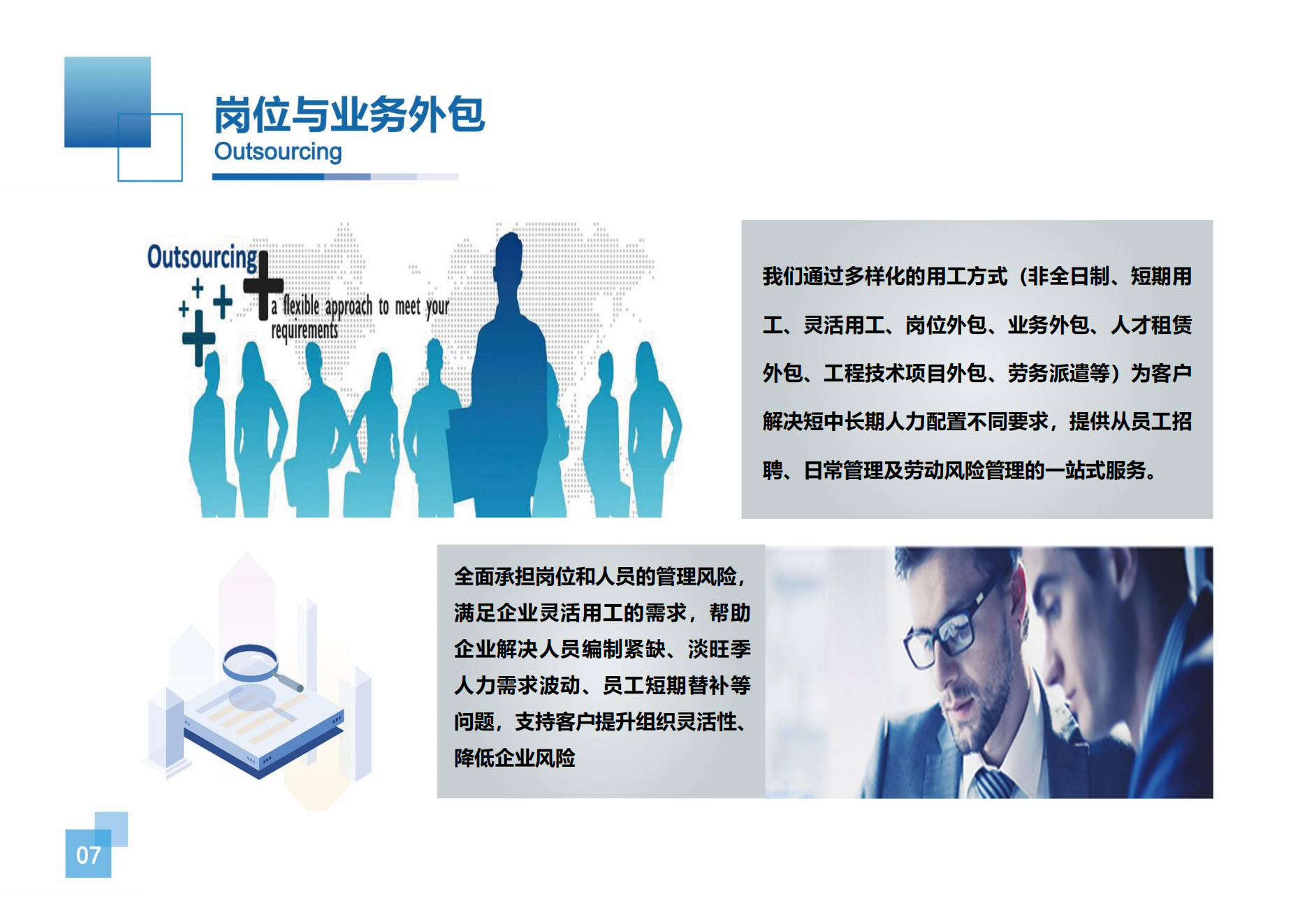 岗位与业务外包
Outsourcing

Outsourcing
a flexible approach to meet your requirements

我们通过多样化的用工方式（非全日制、短期用工、灵活用工、岗位外包、业务外包、人才租赁外包、工程技术项目外包、劳务派遣等）为客户解决短中长期人力配置不同要求，提供从员工招聘、日常管理及劳动风险管理的一站式服务。

全面承担岗位和人员的管理风险，满足企业灵活用工的需求，帮助企业解决人员编制紧缺、淡旺季人力需求波动、员工短期替补等问题，支持客户提升组织灵活性、降低企业风险

07